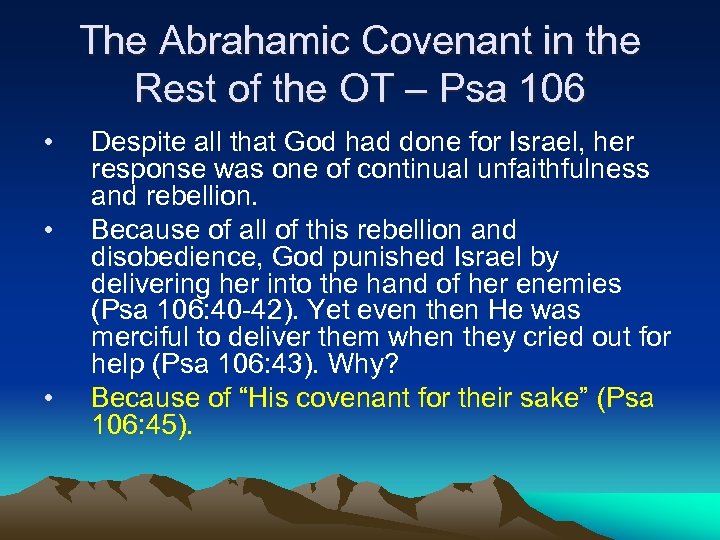 The Abrahamic Covenant in the Rest of the OT – Psa 106

• Despite all that God had done for Israel, her response was one of continual unfaithfulness and rebellion.

• Because of all of this rebellion and disobedience, God punished Israel by delivering her into the hand of her enemies (Psa 106:40-42). Yet even then He was merciful to deliver them when they cried out for help (Psa 106:43). Why?

• Because of “His covenant for their sake” (Psa 106:45).